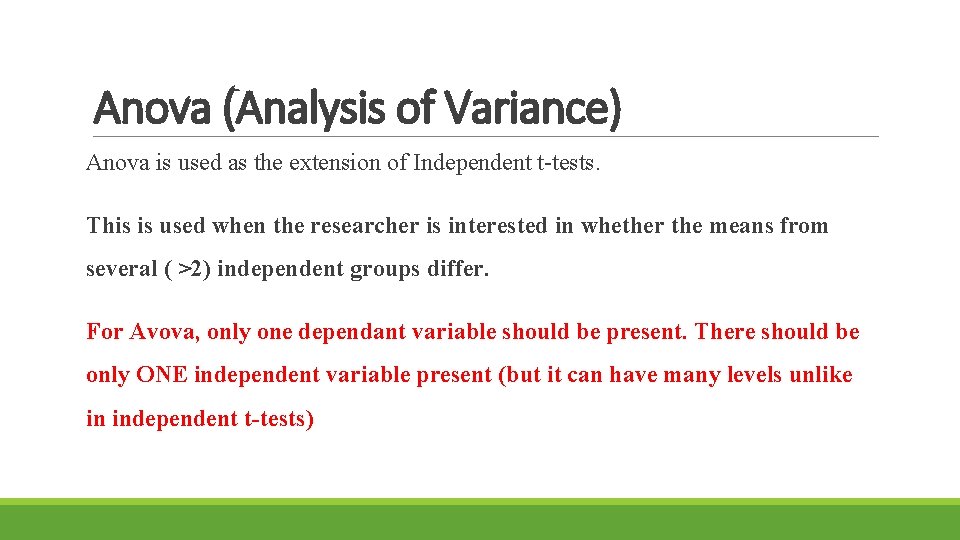 Anova (Analysis of Variance)

Anova is used as the extension of Independent t-tests.

This is used when the researcher is interested in whether the means from several ( >2) independent groups differ.

For Avova, only one dependant variable should be present. There should be only ONE independent variable present (but it can have many levels unlike in independent t-tests)